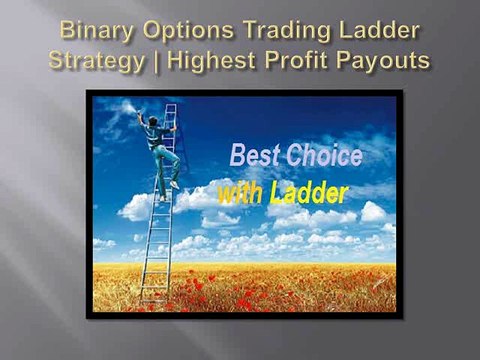 Binary Options Trading Ladder Strategy | Highest Profit Payouts

Best Choice
with Ladder